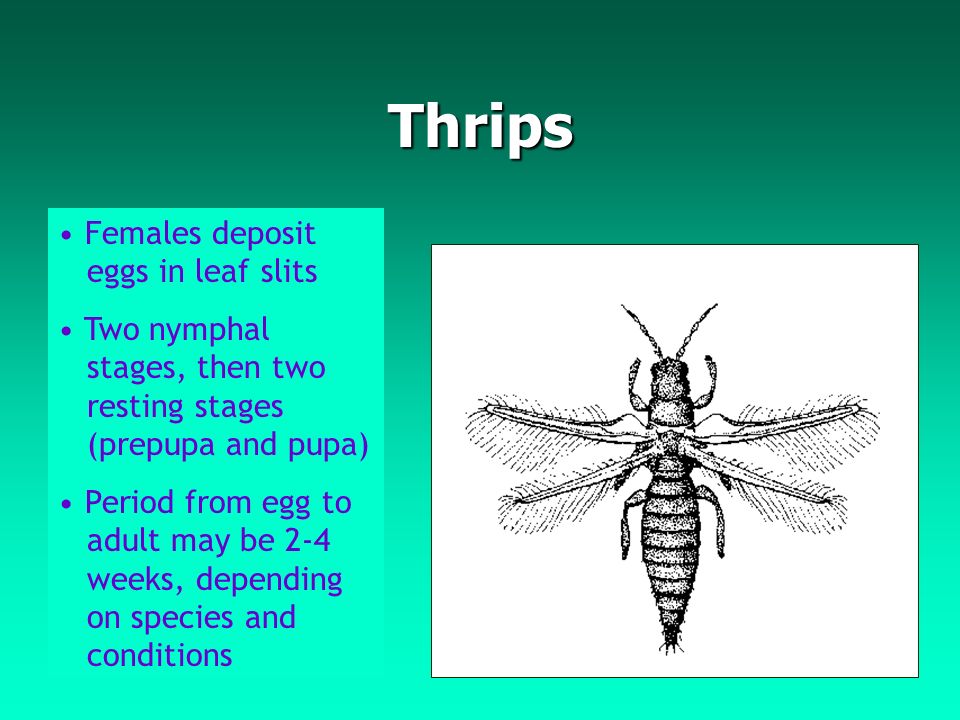 Thrips

• Females deposit eggs in leaf slits

• Two nymphal stages, then two resting stages (prepupa and pupa)

• Period from egg to adult may be 2-4 weeks, depending on species and conditions